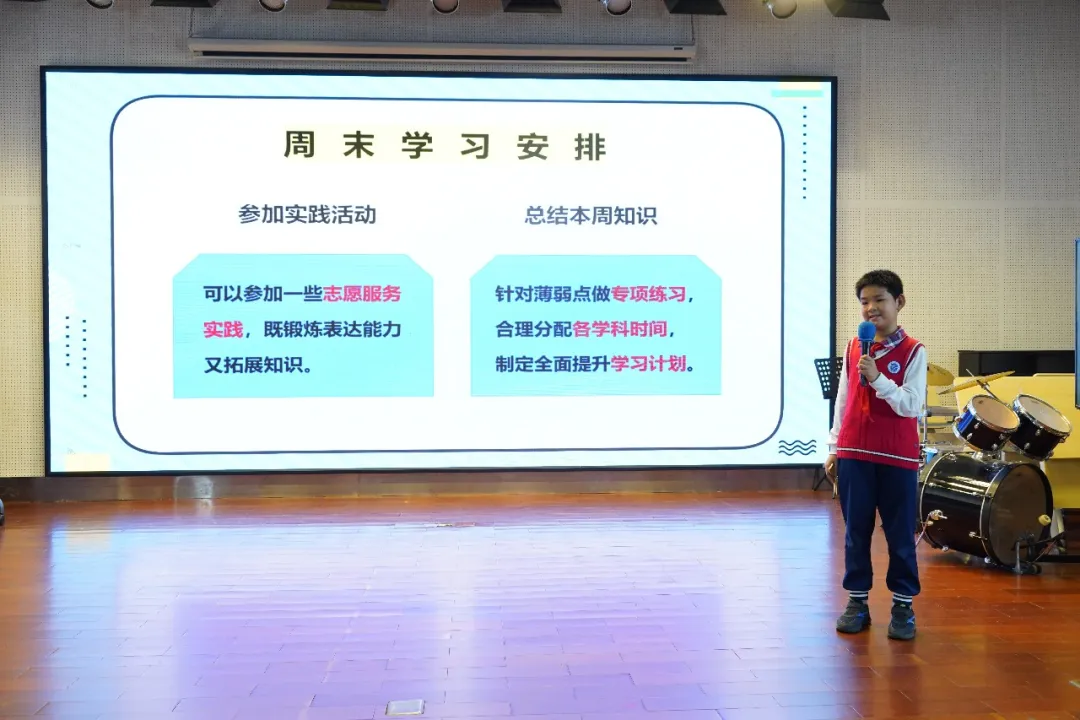 周末学习安排

参加实践活动

可以参加一些志愿服务实践，既锻炼表达能力又拓展知识。

总结本周知识

针对薄弱点做专项练习，合理分配各学科时间，制定全面提升学习计划。